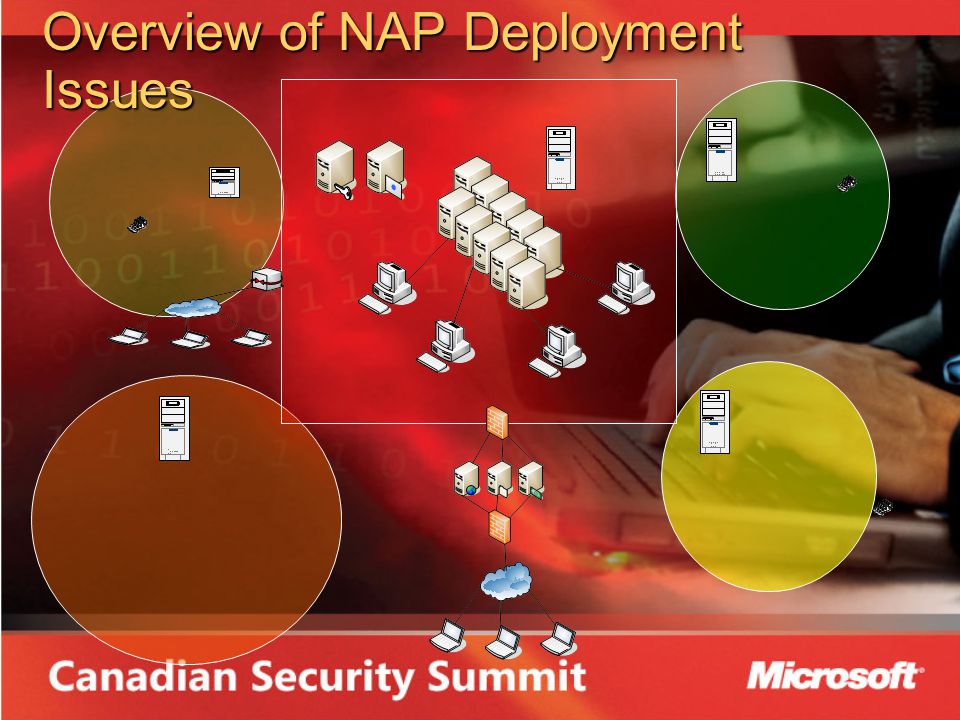 Overview of NAP Deployment Issues

Canadian Security Summit

Microsoft